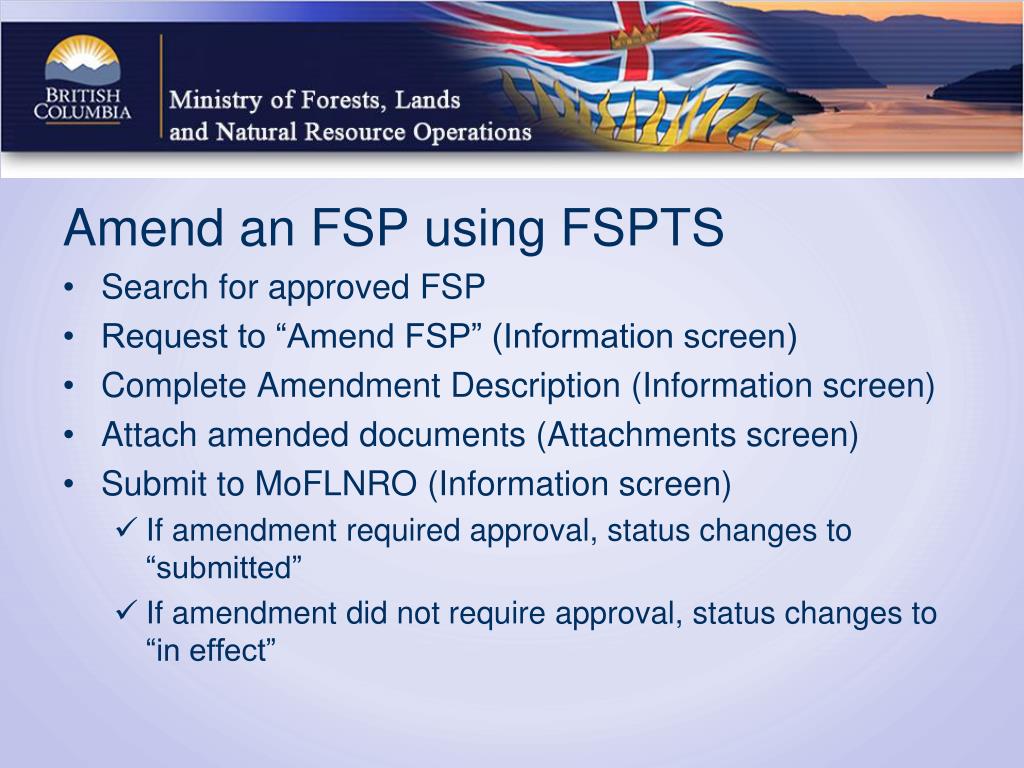 BRITISH COLUMBIA

Ministry of Forests, Lands and Natural Resource Operations

Amend an FSP using FSPTS

• Search for approved FSP
• Request to “Amend FSP” (Information screen)
• Complete Amendment Description (Information screen)
• Attach amended documents (Attachments screen)
• Submit to MoFLNRO (Information screen)
  ✓ If amendment required approval, status changes to “submitted”
  ✓ If amendment did not require approval, status changes to “in effect”